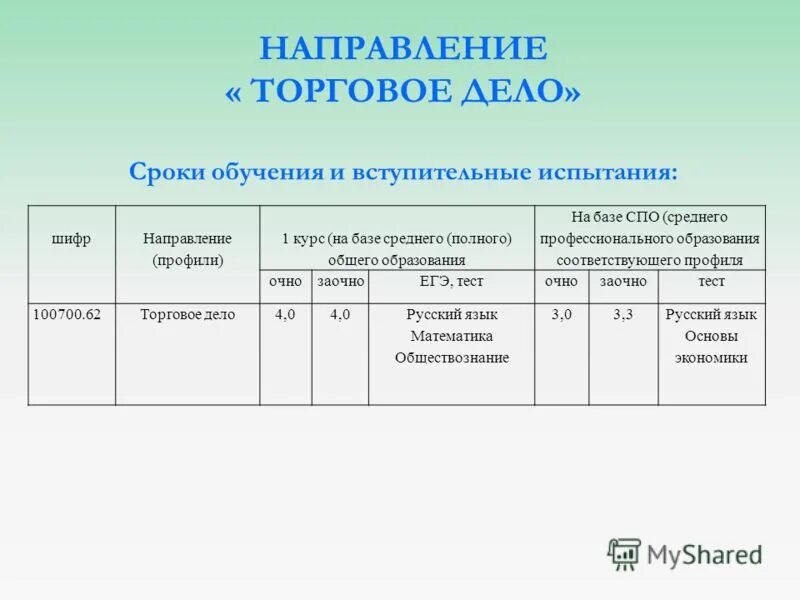 НАПРАВЛЕНИЕ
« ТОРГОВОЕ ДЕЛО»

Сроки обучения и вступительные испытания:

| шифр | Направление (профили) | 1 курс (на базе среднего (полного) общего образования | | | На базе СПО (среднего профессионального образования соответствующего профиля | | |
|---|---|---|---|---|---|---|---|
| | | очно | заочно | ЕГЭ, тест | очно | заочно | тест |
| 100700.62 | Торговое дело | 4,0 | 4,0 | Русский язык Математика Обществознание | 3,0 | 3,3 | Русский язык Основы экономики |

MyShared